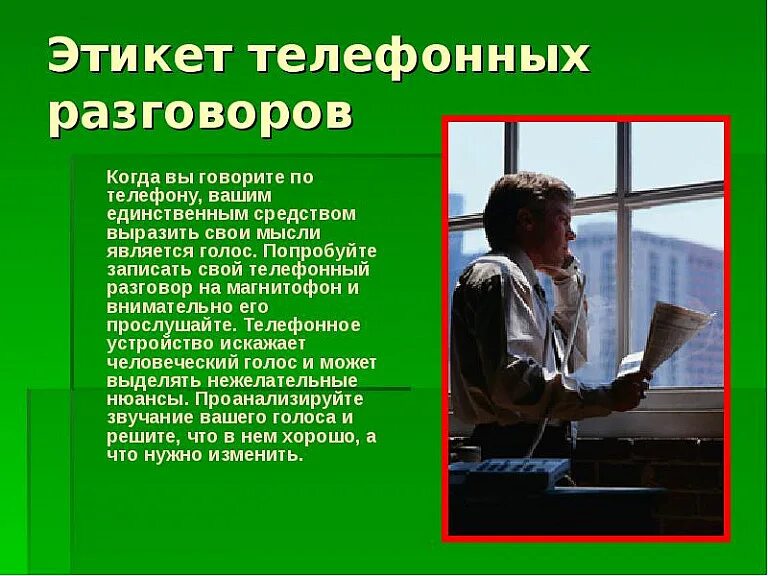 Этикет телефонных разговоров

Когда вы говорите по телефону, вашим единственным средством выразить свои мысли является голос. Попробуйте записать свой телефонный разговор на магнитофон и внимательно его прослушайте. Телефонное устройство искажает человеческий голос и может выделять нежелательные нюансы. Проанализируйте звучание вашего голоса и решите, что в нем хорошо, а что нужно изменить.